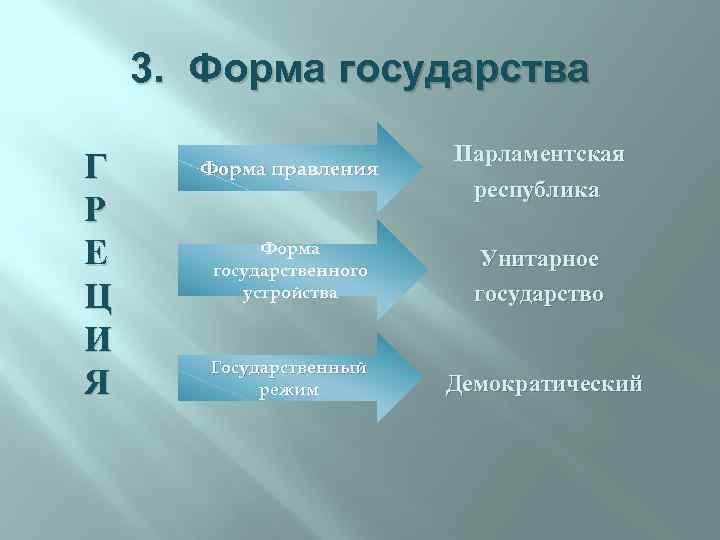 3. Форма государства

Г
Р
Е
Ц
И
Я

Форма правления

Парламентская республика

Форма государственного устройства

Унитарное государство

Государственный режим

Демократический